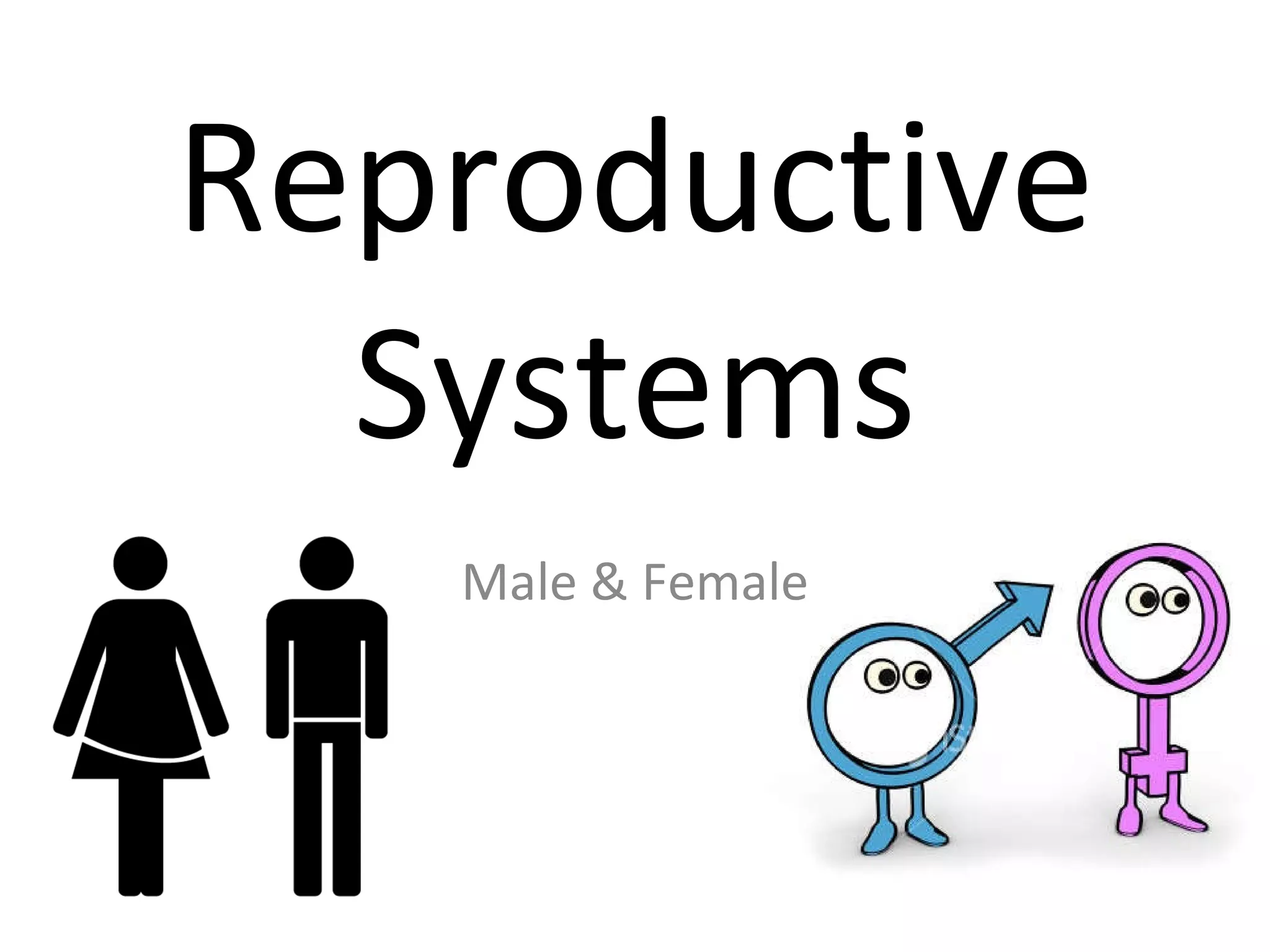 Reproductive Systems

Male & Female